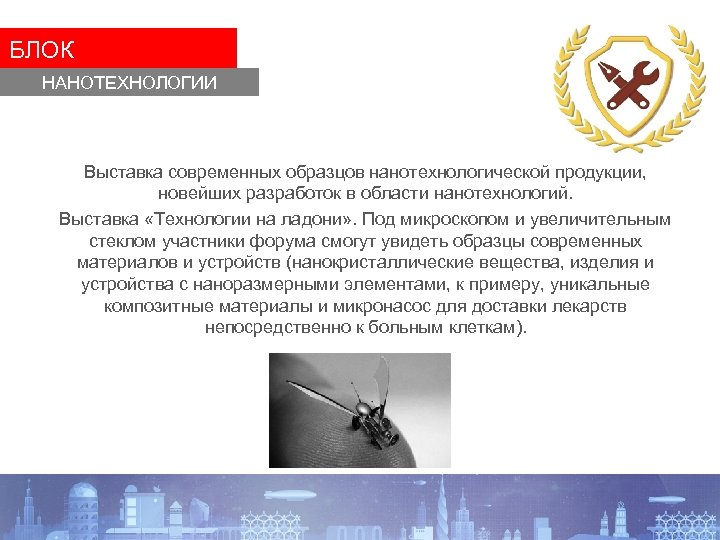 БЛОК

НАНОТЕХНОЛОГИИ

Выставка современных образцов нанотехнологической продукции, новейших разработок в области нанотехнологий.

Выставка «Технологии на ладони». Под микроскопом и увеличительным стеклом участники форума смогут увидеть образцы современных материалов и устройств (нанокристаллические вещества, изделия и устройства с наноразмерными элементами, к примеру, уникальные композитные материалы и микронасос для доставки лекарств непосредственно к больным клеткам).